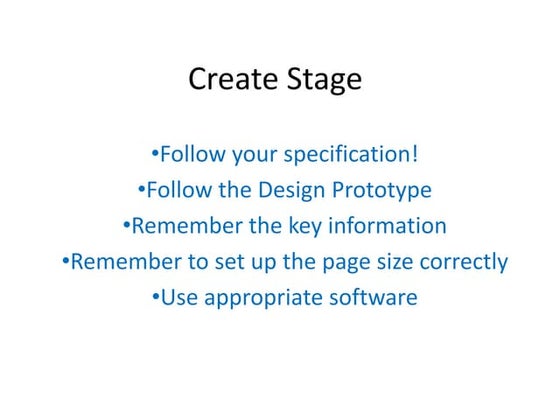 Create Stage

•Follow your specification!
•Follow the Design Prototype
•Remember the key information
•Remember to set up the page size correctly
•Use appropriate software